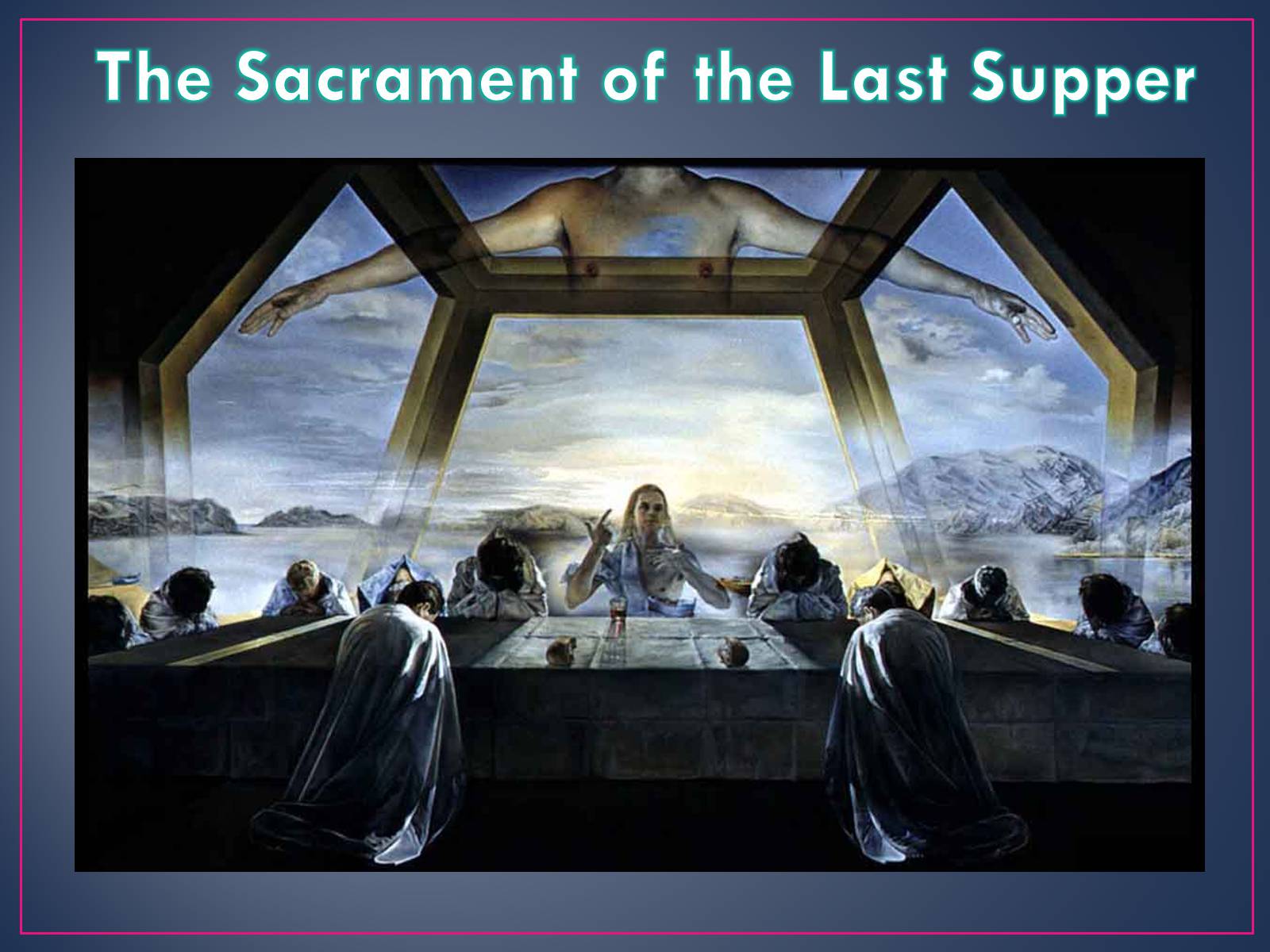 The Sacrament of the Last Supper